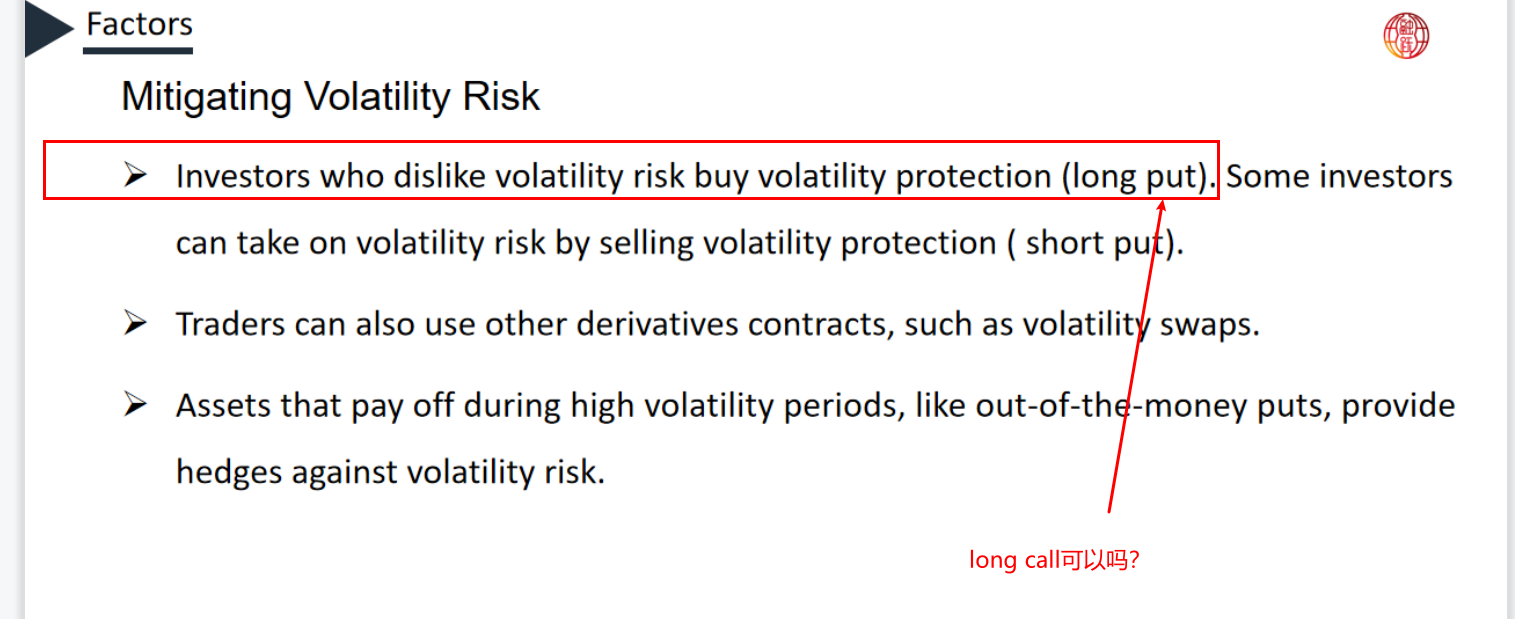 Factors

Mitigating Volatility Risk

➢ Investors who dislike volatility risk buy volatility protection (long put). Some investors can take on volatility risk by selling volatility protection ( short put).

➢ Traders can also use other derivatives contracts, such as volatility swaps.

➢ Assets that pay off during high volatility periods, like out-of-the-money puts, provide hedges against volatility risk.

long call可以吗?